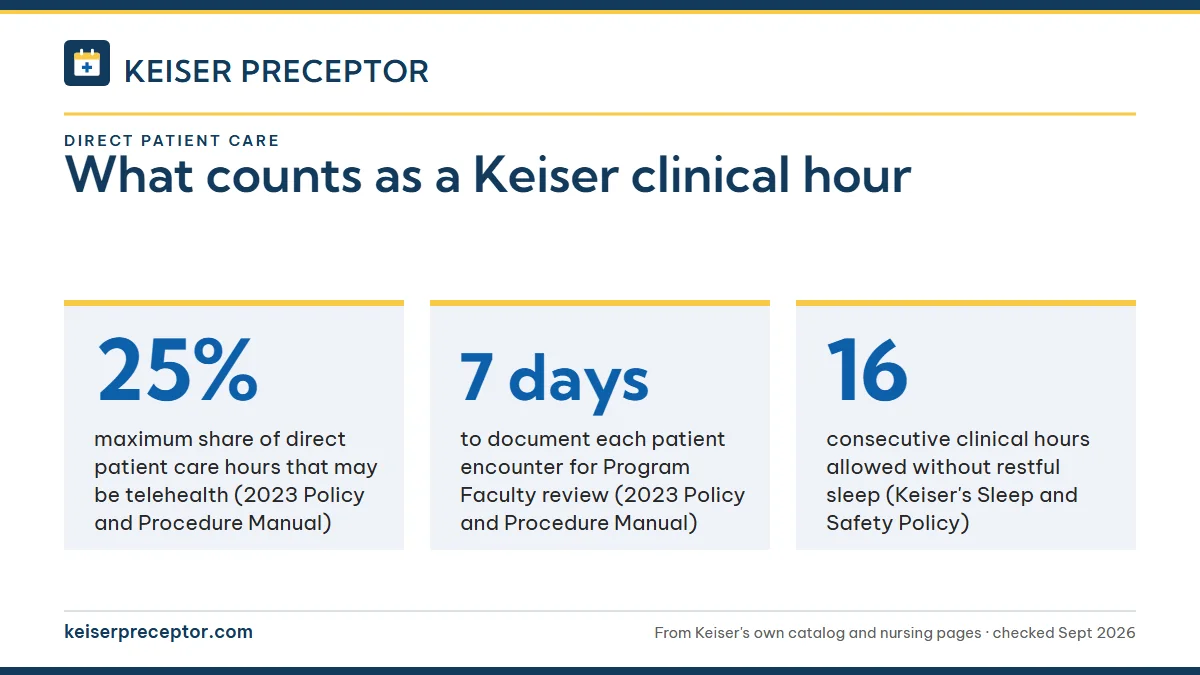 KEISER PRECEPTOR

DIRECT PATIENT CARE

What counts as a Keiser clinical hour

25%

maximum share of direct patient care hours that may be telehealth (2023 Policy and Procedure Manual)

7 days

to document each patient encounter for Program Faculty review (2023 Policy and Procedure Manual)

16

consecutive clinical hours allowed without restful sleep (Keiser's Sleep and Safety Policy)

keiserpreceptor.com

From Keiser's own catalog and nursing pages · checked Sept 2026